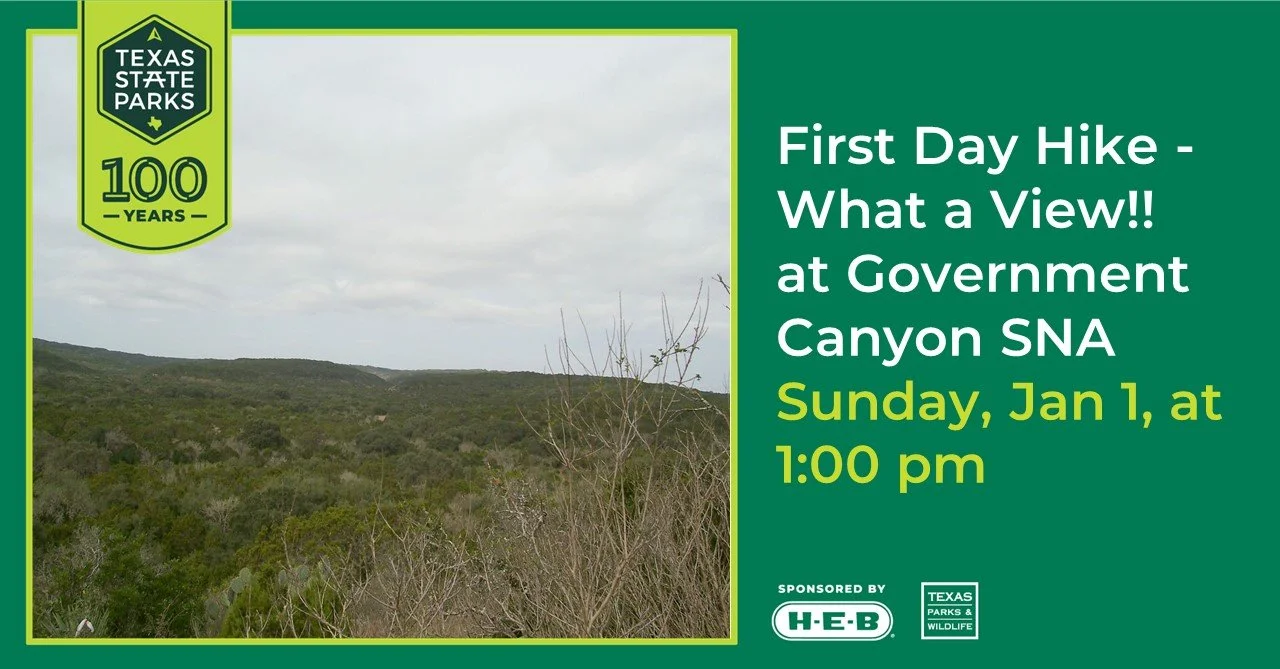 TEXAS STATE PARKS

100 YEARS

First Day Hike - What a View!! at Government Canyon SNA

Sunday, Jan 1, at 1:00 pm

SPONSORED BY

H-E-B

TEXAS PARKS & WILDLIFE